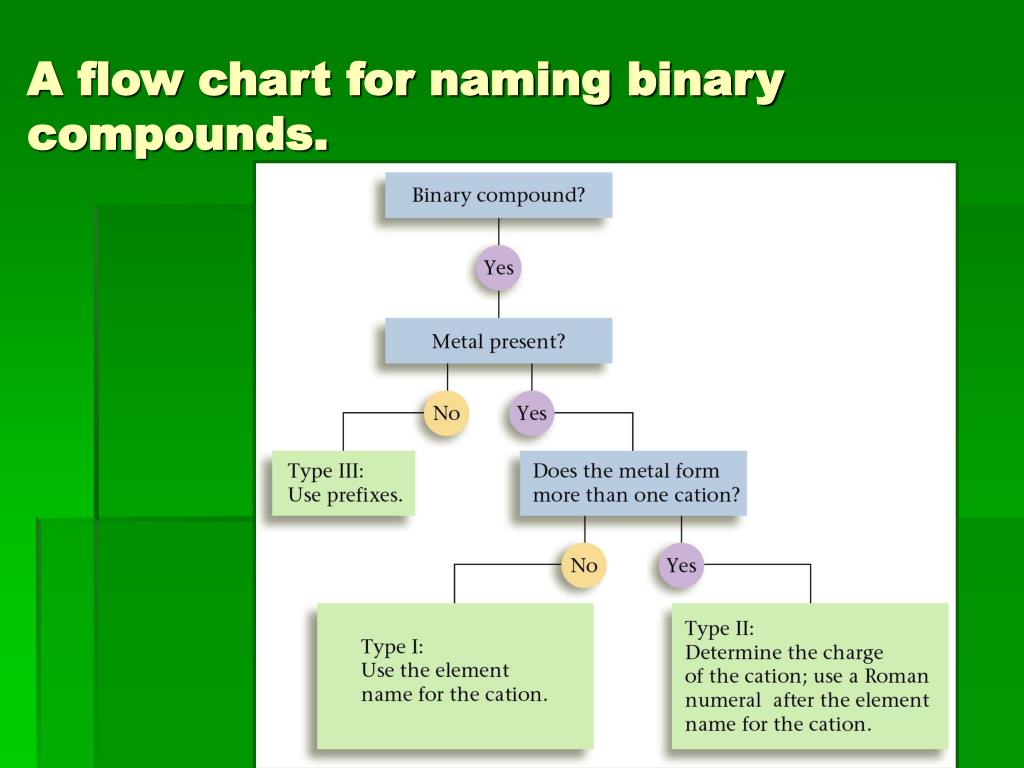 A flow chart for naming binary compounds.

Binary compound?

Yes

Metal present?

No

Yes

Type III:
Use prefixes.

Does the metal form more than one cation?

No

Yes

Type I:
Use the element name for the cation.

Type II:
Determine the charge of the cation; use a Roman numeral after the element name for the cation.